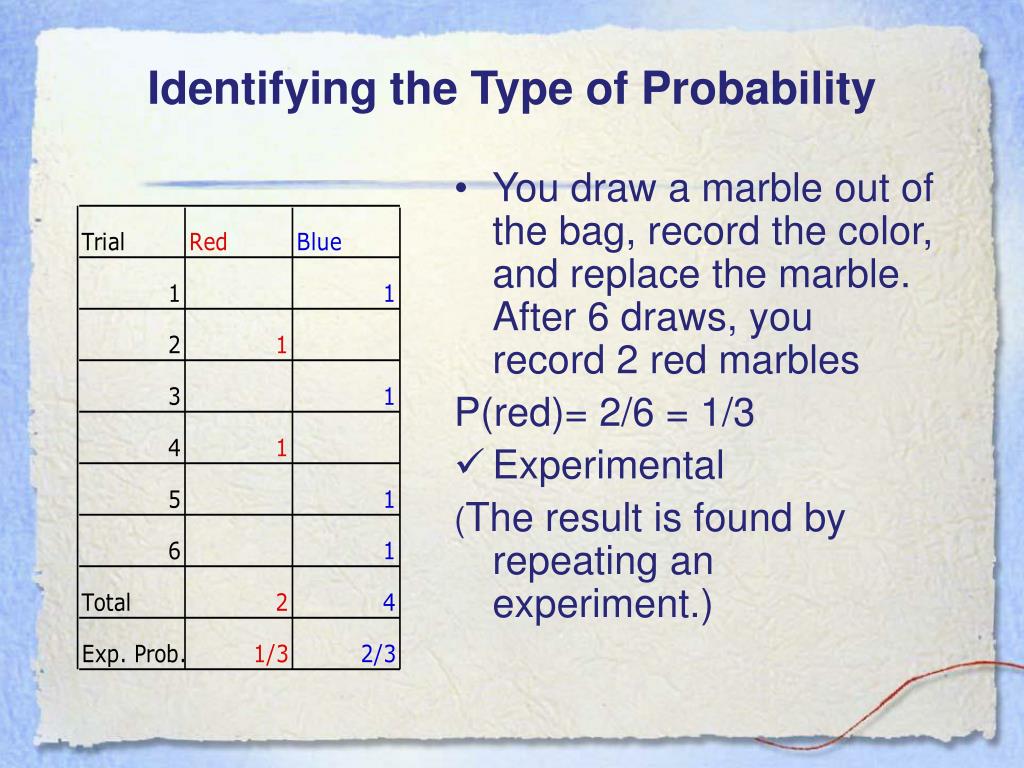 Identifying the Type of Probability

| Trial | Red | Blue |
|---|---|---|
| 1 | | 1 |
| 2 | 1 | |
| 3 | | 1 |
| 4 | 1 | |
| 5 | | 1 |
| 6 | | 1 |
| Total | 2 | 4 |
| Exp. Prob. | 1/3 | 2/3 |

• You draw a marble out of the bag, record the color, and replace the marble. After 6 draws, you record 2 red marbles

P(red)= 2/6 = 1/3

✓ Experimental

(The result is found by repeating an experiment.)